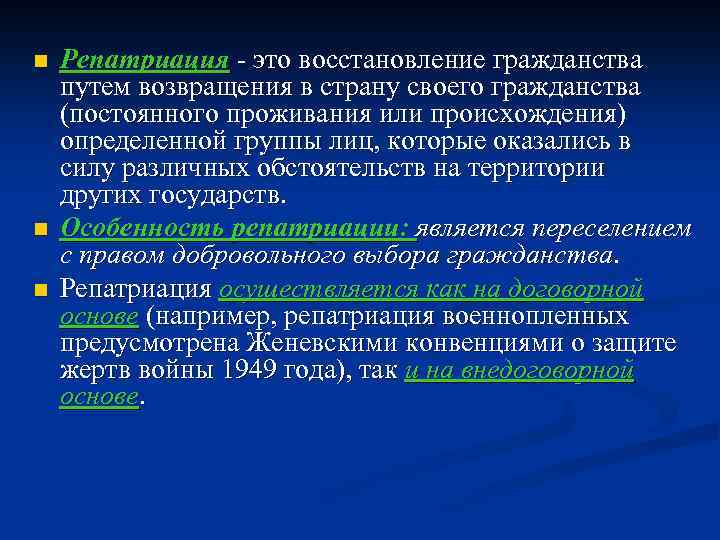 Репатриация - это восстановление гражданства путем возвращения в страну своего гражданства (постоянного проживания или происхождения) определенной группы лиц, которые оказались в силу различных обстоятельств на территории других государств.

Особенность репатриации: является переселением с правом добровольного выбора гражданства.

Репатриация осуществляется как на договорной основе (например, репатриация военнопленных предусмотрена Женевскими конвенциями о защите жертв войны 1949 года), так и на внедоговорной основе.